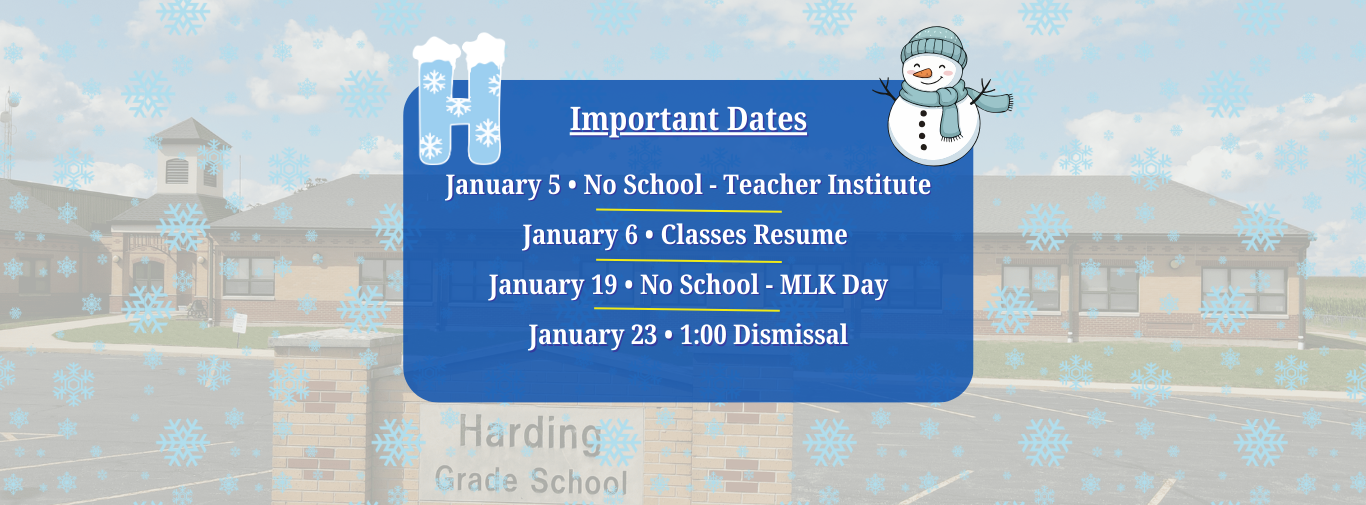 H

Important Dates

January 5 • No School - Teacher Institute

January 6 • Classes Resume

January 19 • No School - MLK Day

January 23 • 1:00 Dismissal

Harding
Grade School